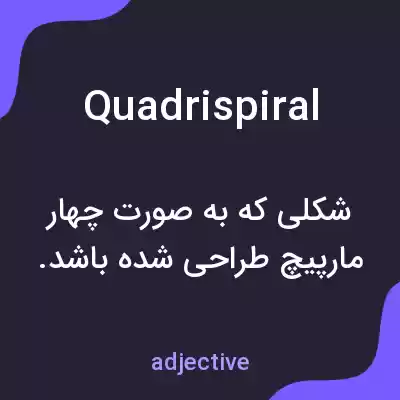 Quadrispiral

شکلی که به صورت چهار مارپیچ طراحی شده باشد.

adjective